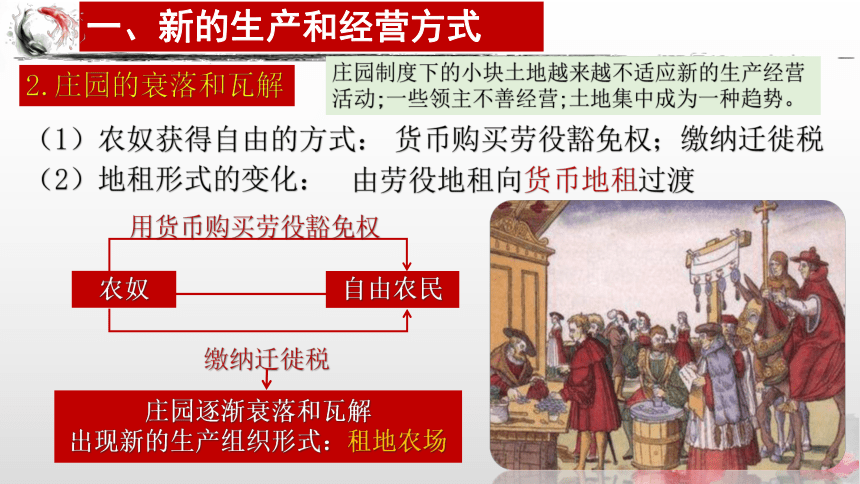 一、新的生产和经营方式

2.庄园的衰落和瓦解

庄园制度下的小块土地越来越不适应新的生产经营活动;一些领主不善经营;土地集中成为一种趋势。

（1）农奴获得自由的方式： 货币购买劳役豁免权；缴纳迁徙税

（2）地租形式的变化： 由劳役地租向货币地租过渡

用货币购买劳役豁免权

农奴

自由农民

缴纳迁徙税

庄园逐渐衰落和瓦解
出现新的生产组织形式：租地农场